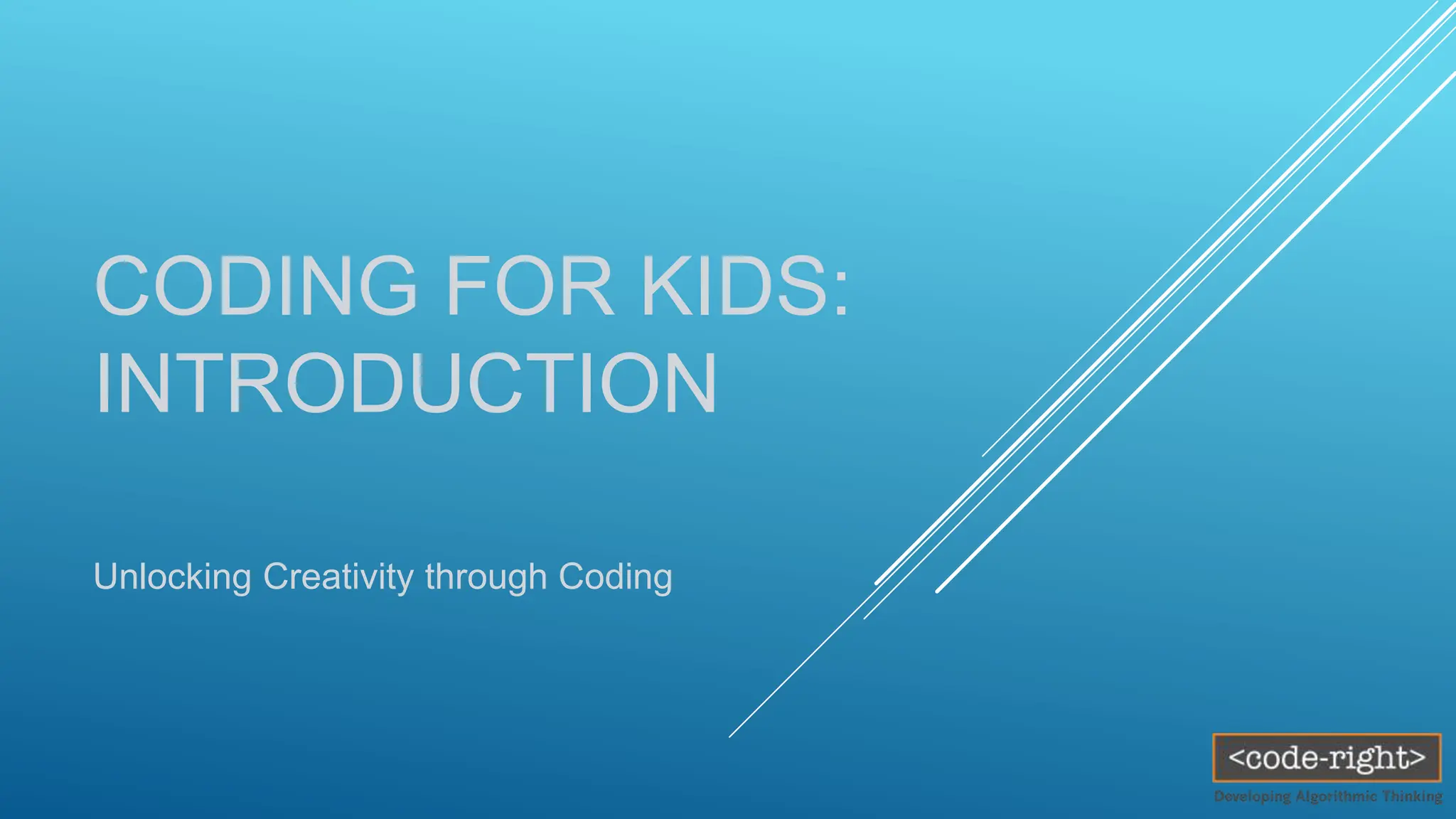 CODING FOR KIDS: INTRODUCTION

Unlocking Creativity through Coding

<code-right>
Developing Algorithmic Thinking